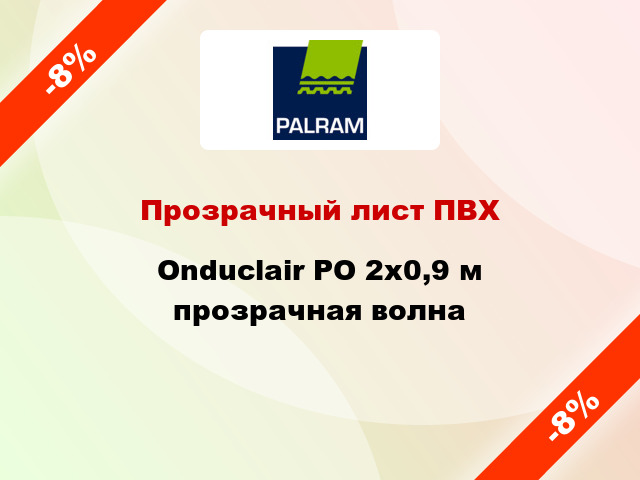 -8%

PALRAM

Прозрачный лист ПВХ

Onduclair PO 2x0,9 м прозрачная волна

-8%